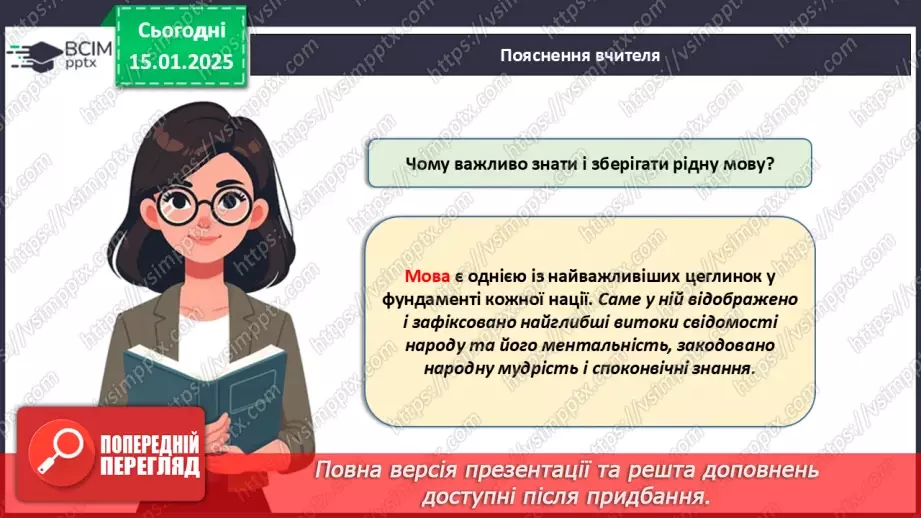 ВСІМ pptx

Сьогодні 15.01.2025

Пояснення вчителя

Чому важливо знати і зберігати рідну мову?

Мова є однією із найважливіших цеглинок у фундаменті кожної нації. Саме у ній відображено і зафіксовано найглибші витоки свідомості народу та його ментальність, закодовано народну мудрість і споконвічні знання.

ПОПЕРЕДНІЙ ПЕРЕГЛЯД

Повна версія презентації та решта доповнень доступні після придбання.

https://vsimpptx.com